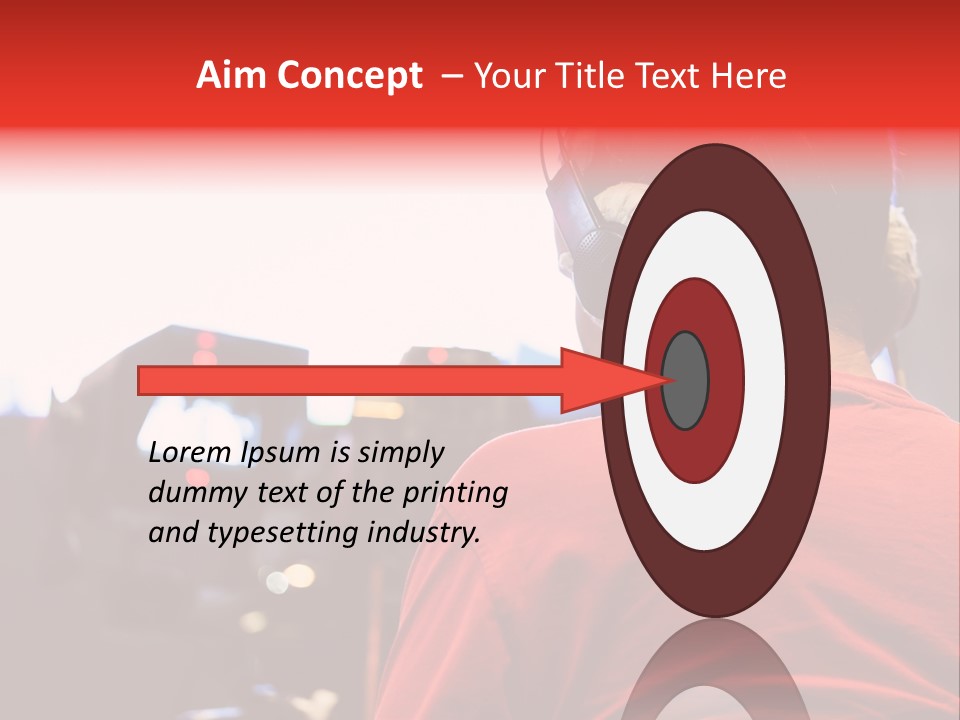 Aim Concept – Your Title Text Here

Lorem Ipsum is simply dummy text of the printing and typesetting industry.